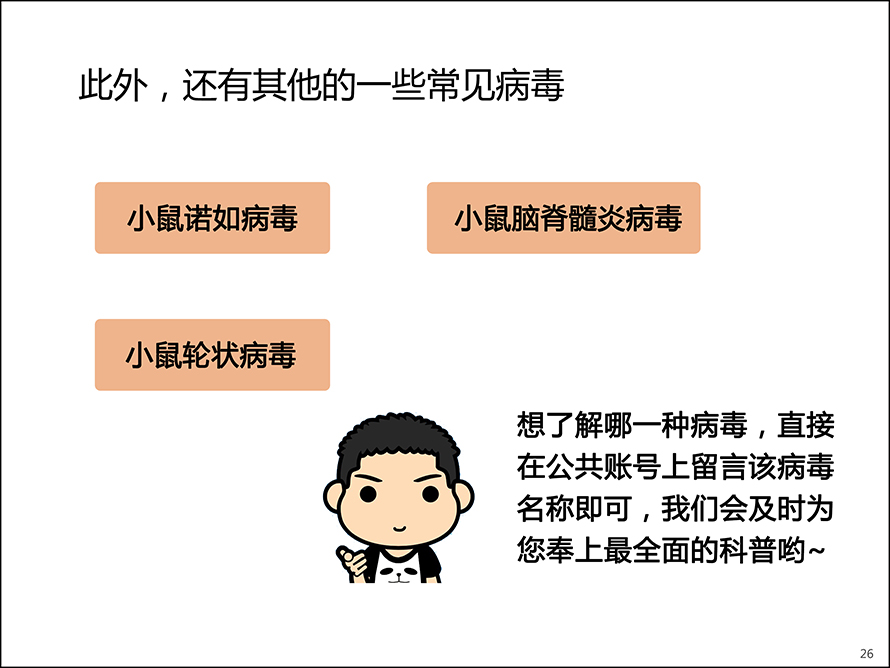 此外，还有其他的一些常见病毒

小鼠诺如病毒

小鼠脑脊髓炎病毒

小鼠轮状病毒

想了解哪一种病毒，直接在公共账号上留言该病毒名称即可，我们会及时为您奉上最全面的科普哟~

26